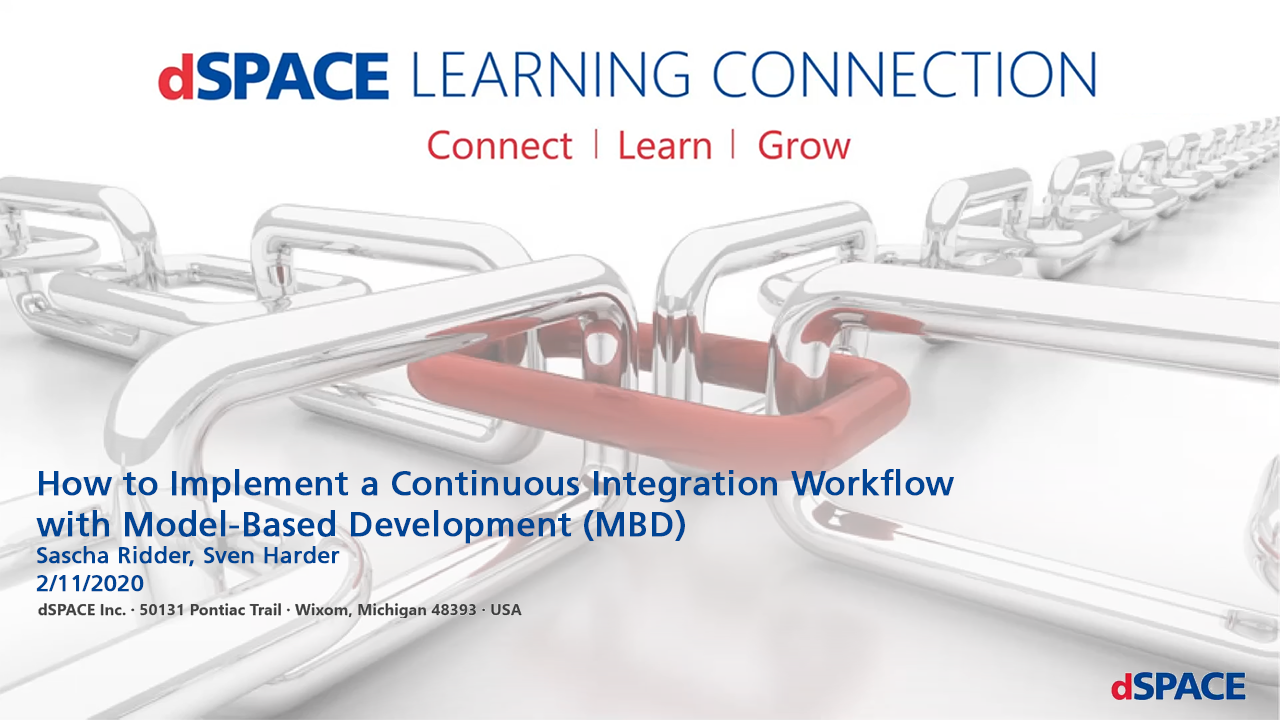 dSPACE LEARNING CONNECTION

Connect | Learn | Grow

How to Implement a Continuous Integration Workflow with Model-Based Development (MBD)

Sascha Ridder, Sven Harder

2/11/2020

dSPACE Inc. · 50131 Pontiac Trail · Wixom, Michigan 48393 · USA

dSPACE